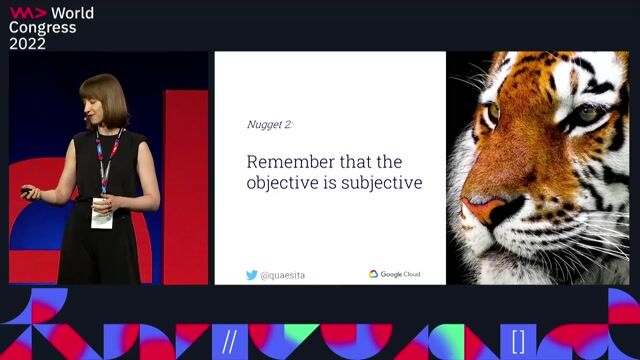 World Congress 2022

Nugget 2:

Remember that the objective is subjective

@quaesita

Google Cloud

//

[]